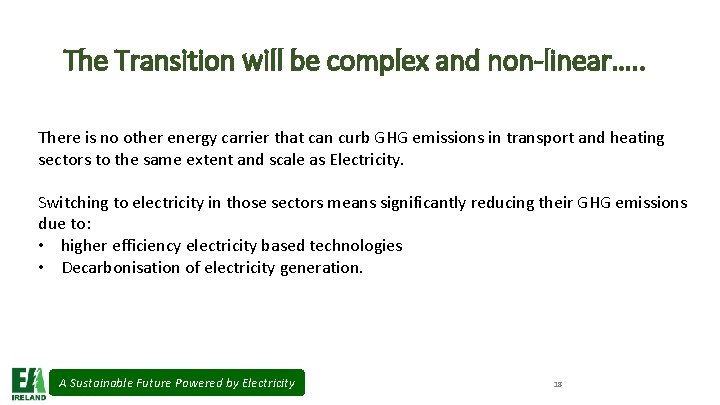 The Transition will be complex and non-linear…..

There is no other energy carrier that can curb GHG emissions in transport and heating sectors to the same extent and scale as Electricity.

Switching to electricity in those sectors means significantly reducing their GHG emissions due to:
• higher efficiency electricity based technologies
• Decarbonisation of electricity generation.

EAI
IRELAND
A Sustainable Future Powered by Electricity

13